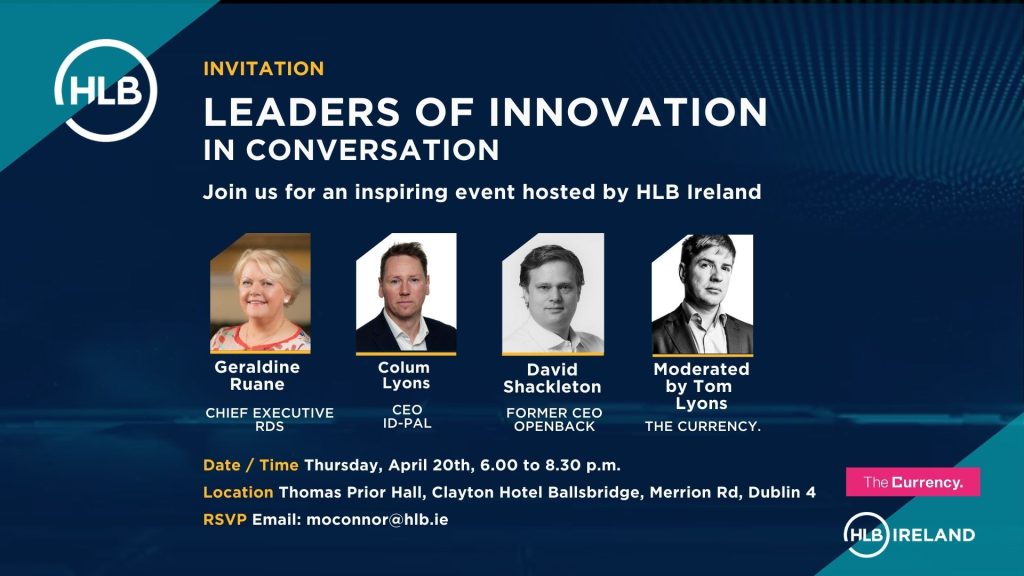 HLB

INVITATION

LEADERS OF INNOVATION IN CONVERSATION

Join us for an inspiring event hosted by HLB Ireland

Geraldine Ruane
CHIEF EXECUTIVE RDS

Colum Lyons
CEO ID-PAL

David Shackleton
FORMER CEO OPENBACK

Moderated by Tom Lyons
THE CURRENCY.

Date / Time Thursday, April 20th, 6.00 to 8.30 p.m.

Location Thomas Prior Hall, Clayton Hotel Ballsbridge, Merrion Rd, Dublin 4

RSVP Email: moconnor@hlb.ie

The Currency.

HLB IRELAND